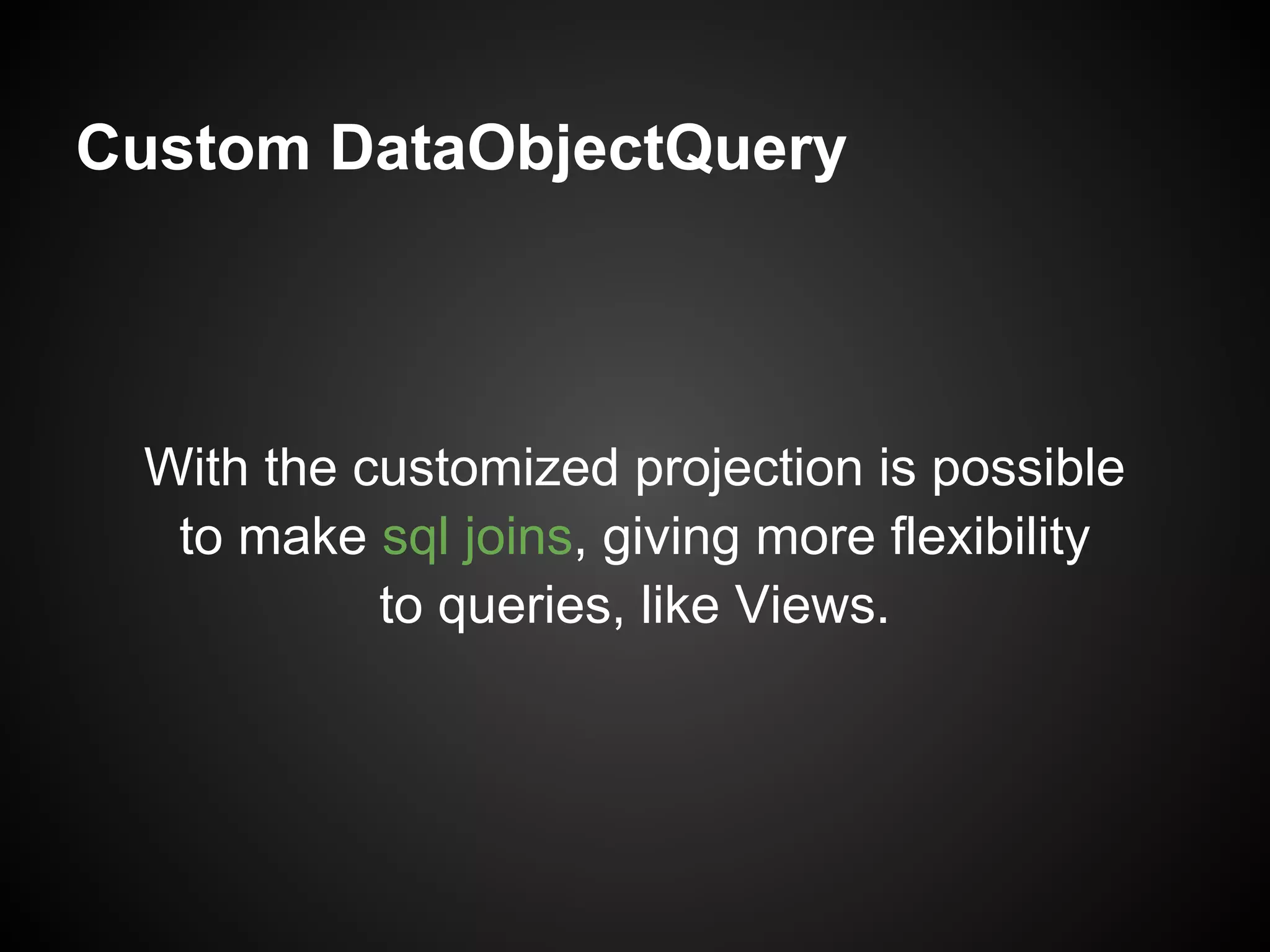 Custom DataObjectQuery

With the customized projection is possible to make sql joins, giving more flexibility to queries, like Views.